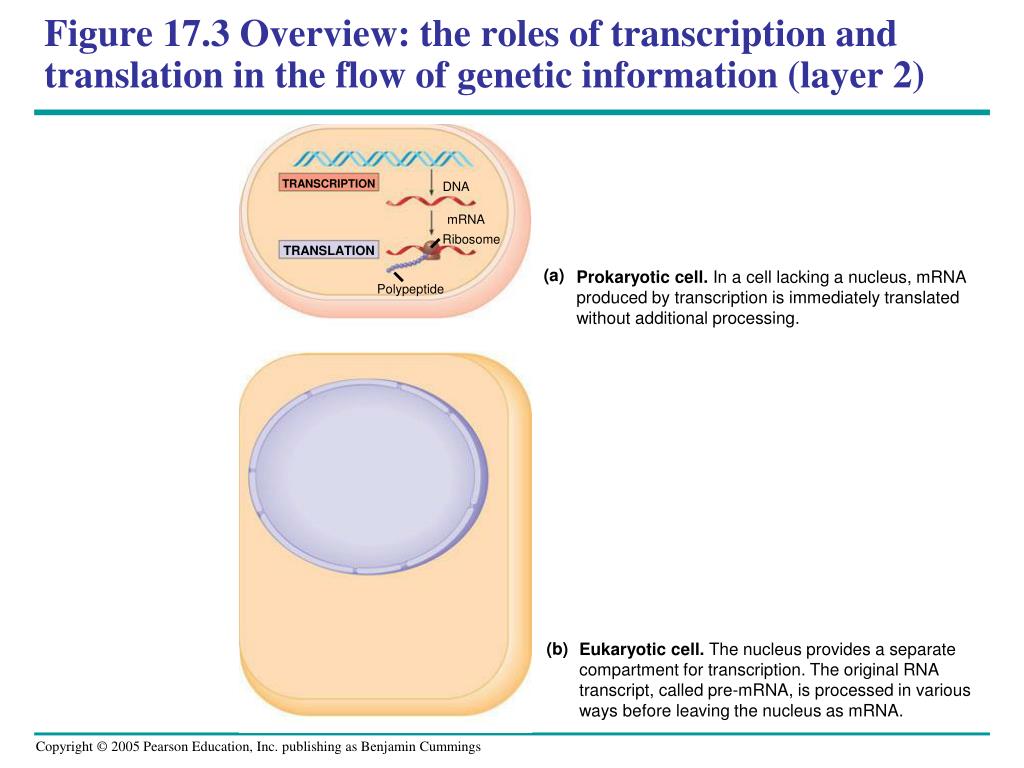 Figure 17.3 Overview: the roles of transcription and translation in the flow of genetic information (layer 2)

TRANSCRIPTION

DNA

mRNA

Ribosome

TRANSLATION

Polypeptide

(a) Prokaryotic cell. In a cell lacking a nucleus, mRNA produced by transcription is immediately translated without additional processing.

(b) Eukaryotic cell. The nucleus provides a separate compartment for transcription. The original RNA transcript, called pre-mRNA, is processed in various ways before leaving the nucleus as mRNA.

Copyright © 2005 Pearson Education, Inc. publishing as Benjamin Cummings